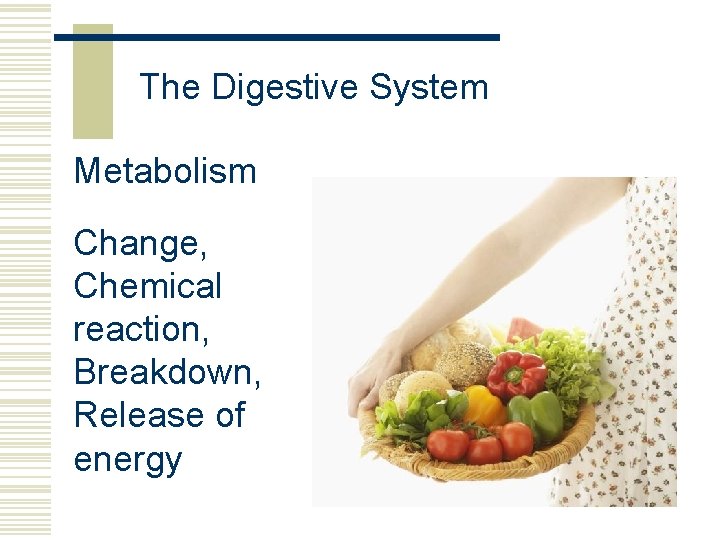 The Digestive System

Metabolism

Change, Chemical reaction, Breakdown, Release of energy